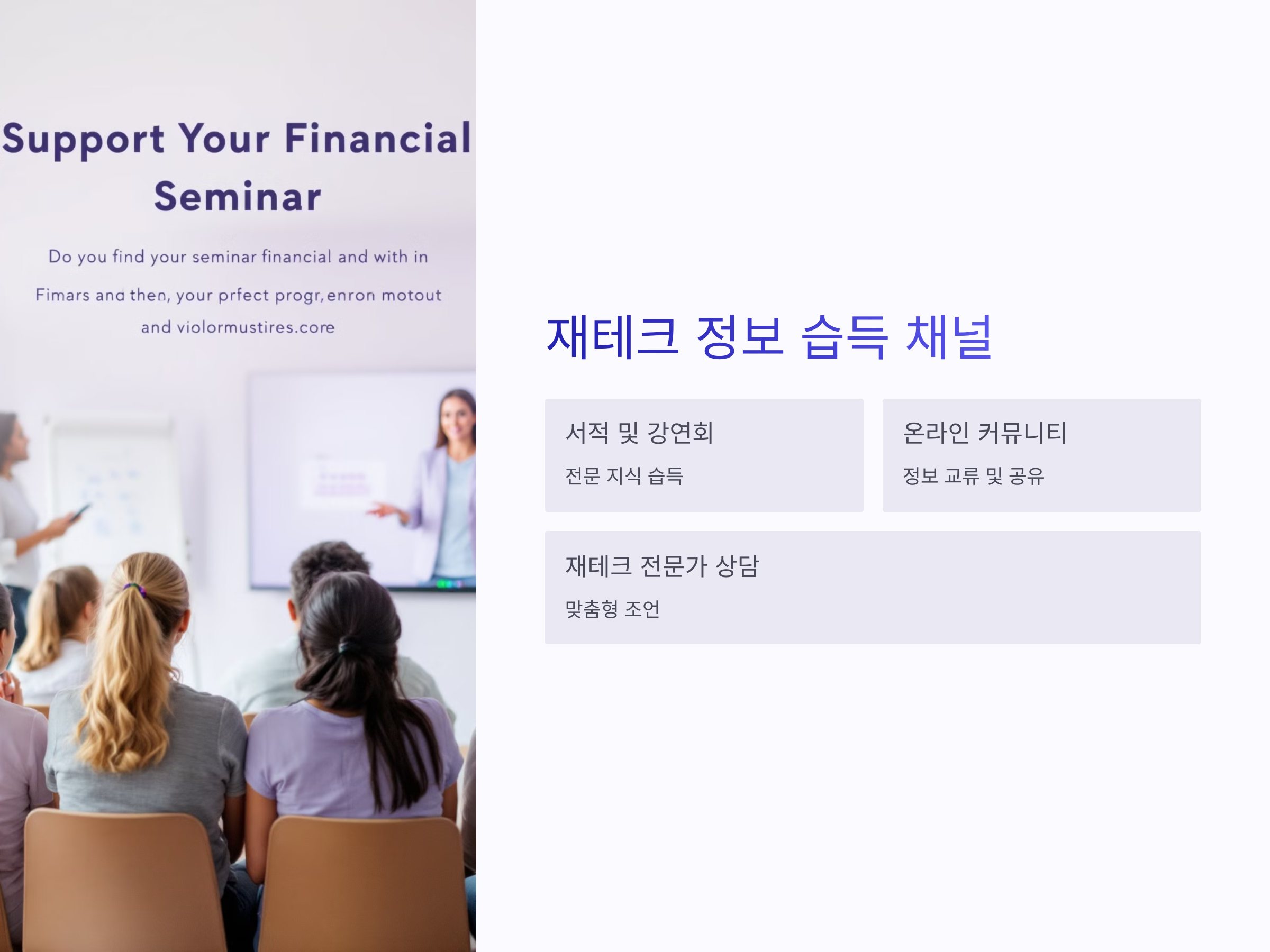 Support Your Financial Seminar

Do you find your seminar financial and with in Fimars and then, your prfect progr, enron motout and violormustires.core

재테크 정보 습득 채널

서적 및 강연회

전문 지식 습득

온라인 커뮤니티

정보 교류 및 공유

재테크 전문가 상담

맞춤형 조언